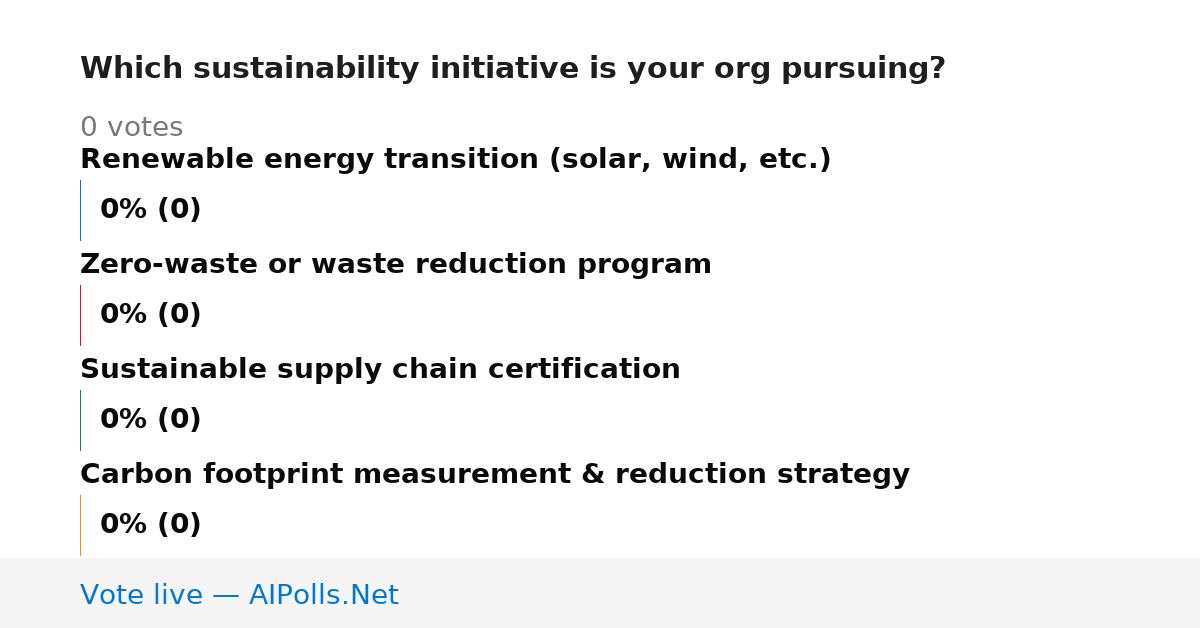 Which sustainability initiative is your org pursuing?

0 votes

Renewable energy transition (solar, wind, etc.)

0% (0)

Zero-waste or waste reduction program

0% (0)

Sustainable supply chain certification

0% (0)

Carbon footprint measurement & reduction strategy

0% (0)

Vote live — AIPolls.Net